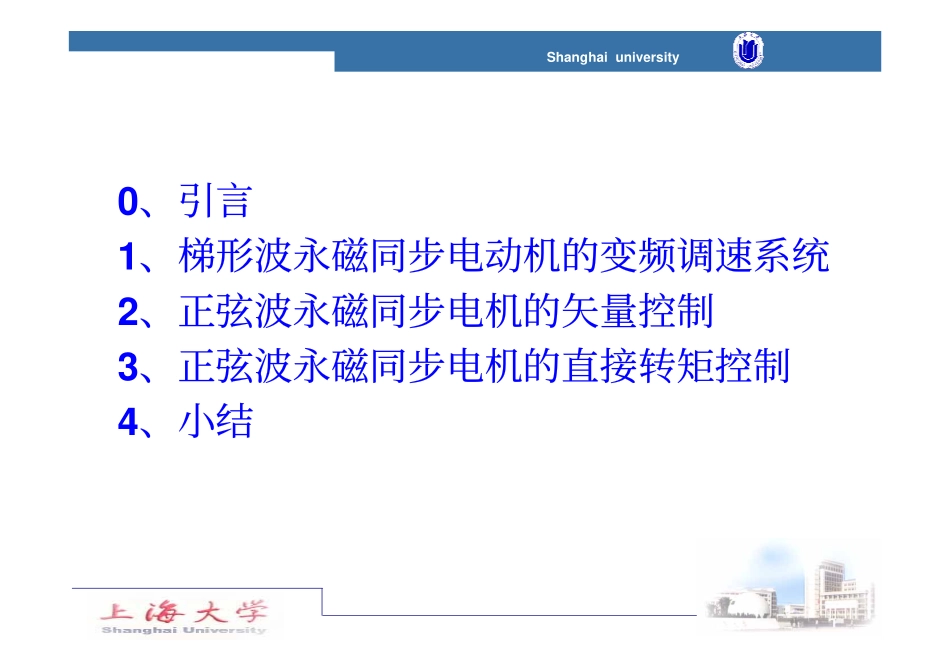 Shanghai university

0、引言
1、梯形波永磁同步电动机的变频调速系统
2、正弦波永磁同步电机的矢量控制
3、正弦波永磁同步电机的直接转矩控制
4、小结

上海大学
Shanghai University